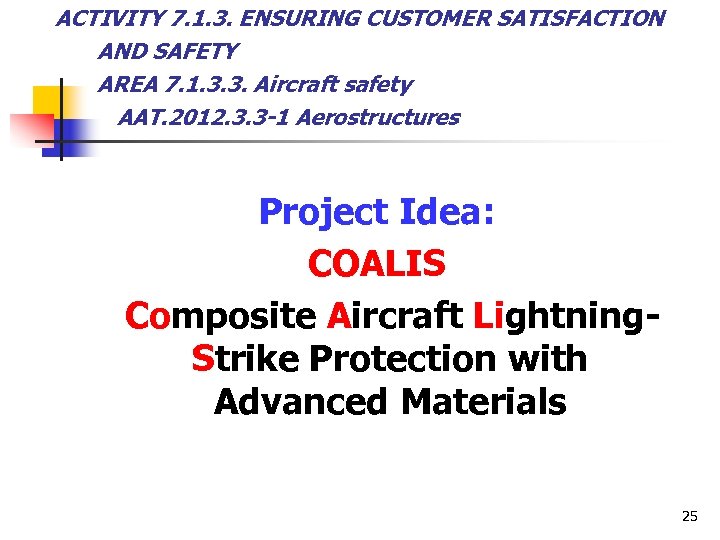 ACTIVITY 7.1.3. ENSURING CUSTOMER SATISFACTION AND SAFETY
AREA 7.1.3.3. Aircraft safety
AAT.2012.3.3-1 Aerostructures

Project Idea:
COALIS
Composite Aircraft Lightning-Strike Protection with Advanced Materials

25